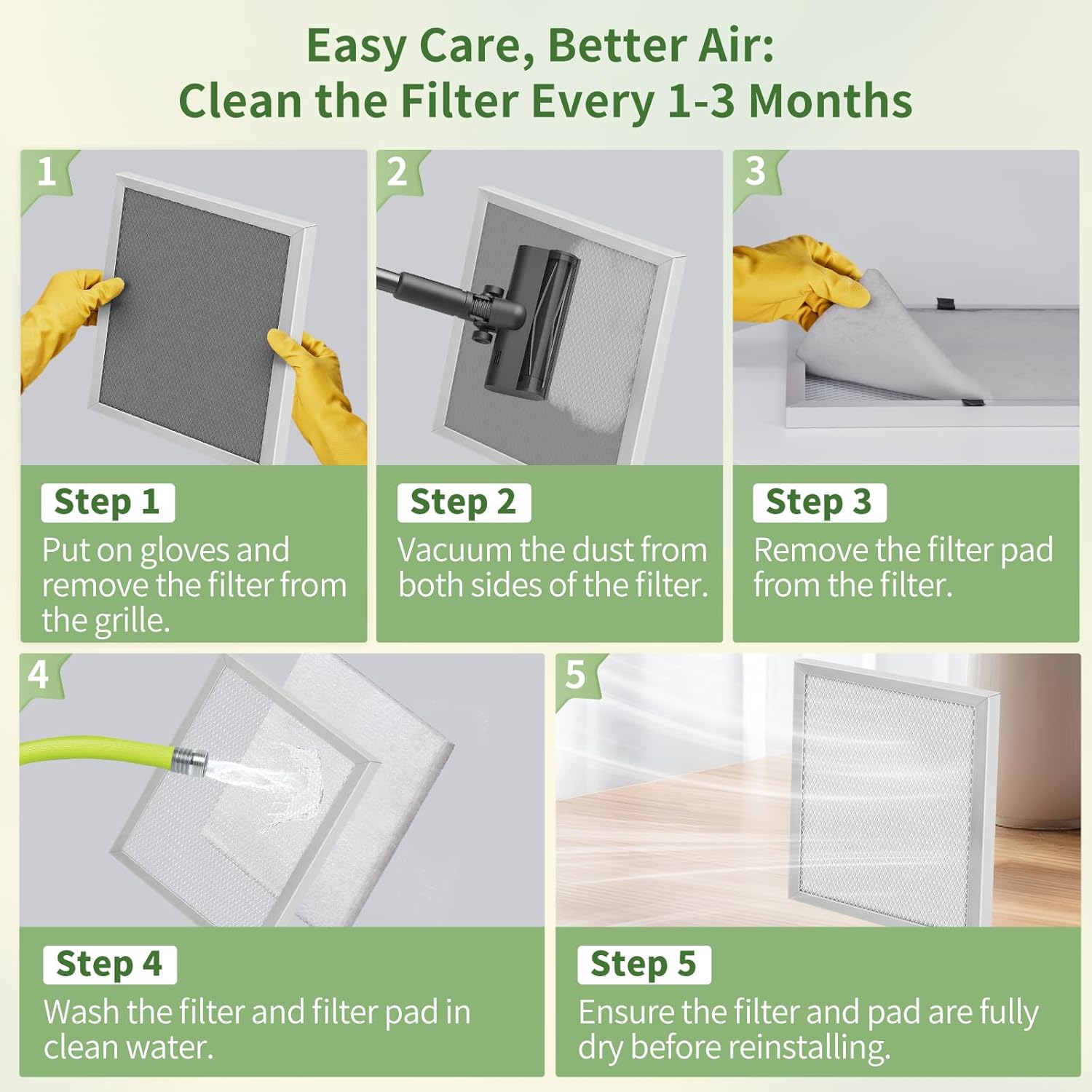 Easy Care, Better Air:
Clean the Filter Every 1-3 Months

1

Step 1

Put on gloves and remove the filter from the grille.

2

Step 2

Vacuum the dust from both sides of the filter.

3

Step 3

Remove the filter pad from the filter.

4

Step 4

Wash the filter and filter pad in clean water.

5

Step 5

Ensure the filter and pad are fully dry before reinstalling.